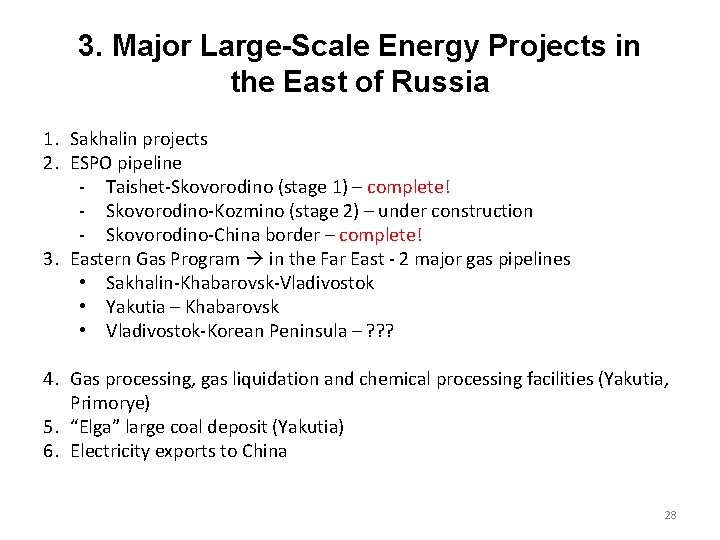 3. Major Large-Scale Energy Projects in the East of Russia

1. Sakhalin projects
2. ESPO pipeline
- Taishet-Skovorodino (stage 1) – complete!
- Skovorodino-Kozmino (stage 2) – under construction
- Skovorodino-China border – complete!
3. Eastern Gas Program → in the Far East - 2 major gas pipelines
• Sakhalin-Khabarovsk-Vladivostok
• Yakutia – Khabarovsk
• Vladivostok-Korean Peninsula – ???

4. Gas processing, gas liquidation and chemical processing facilities (Yakutia, Primorye)
5. "Elga" large coal deposit (Yakutia)
6. Electricity exports to China

28